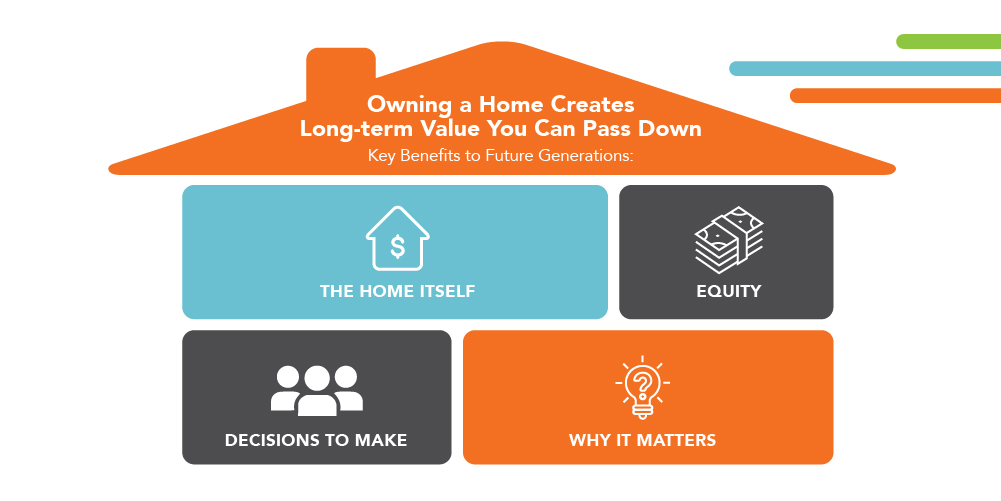 Owning a Home Creates
Long-term Value You Can Pass Down
Key Benefits to Future Generations:

$

THE HOME ITSELF

EQUITY

DECISIONS TO MAKE

?

WHY IT MATTERS